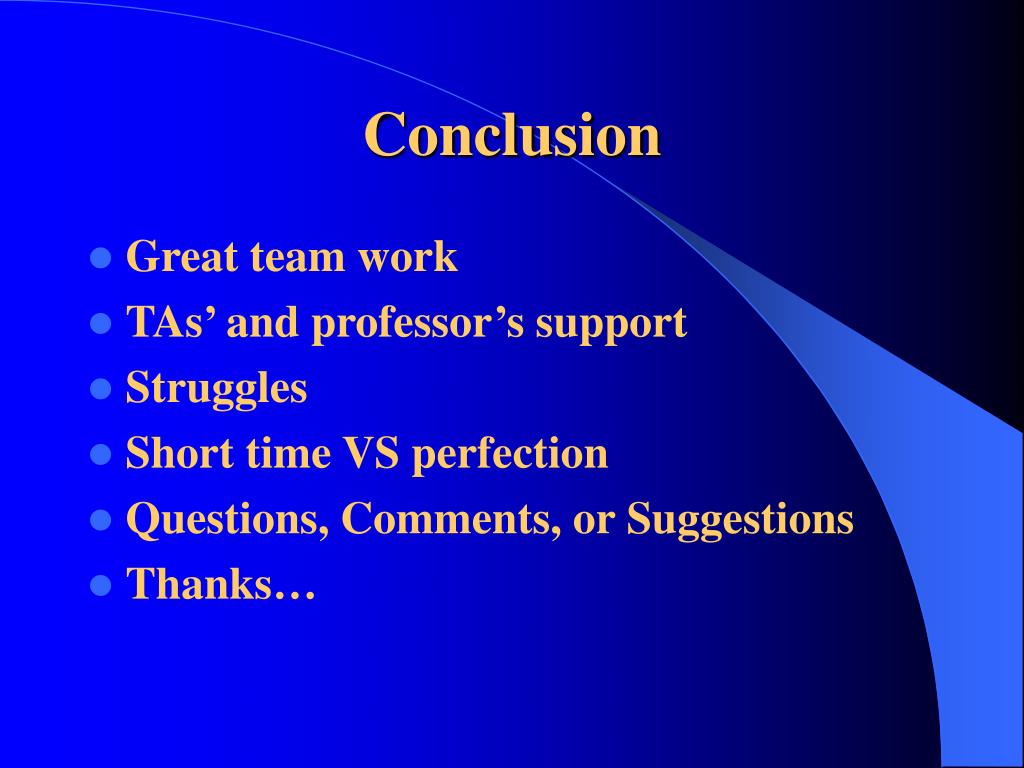 Conclusion

- Great team work
- TAs’ and professor’s support
- Struggles
- Short time VS perfection
- Questions, Comments, or Suggestions
- Thanks…